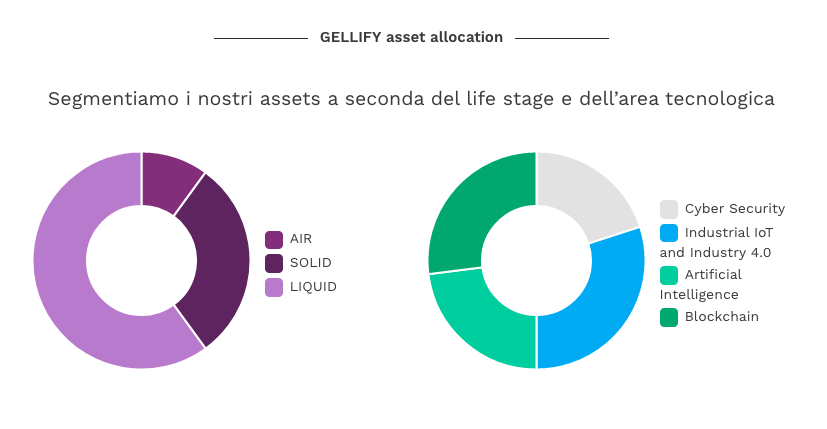 GELLIFY asset allocation

Segmentiamo i nostri assets a seconda del life stage e dell'area tecnologica

AIR
SOLID
LIQUID

Cyber Security
Industrial IoT and Industry 4.0
Artificial Intelligence
Blockchain